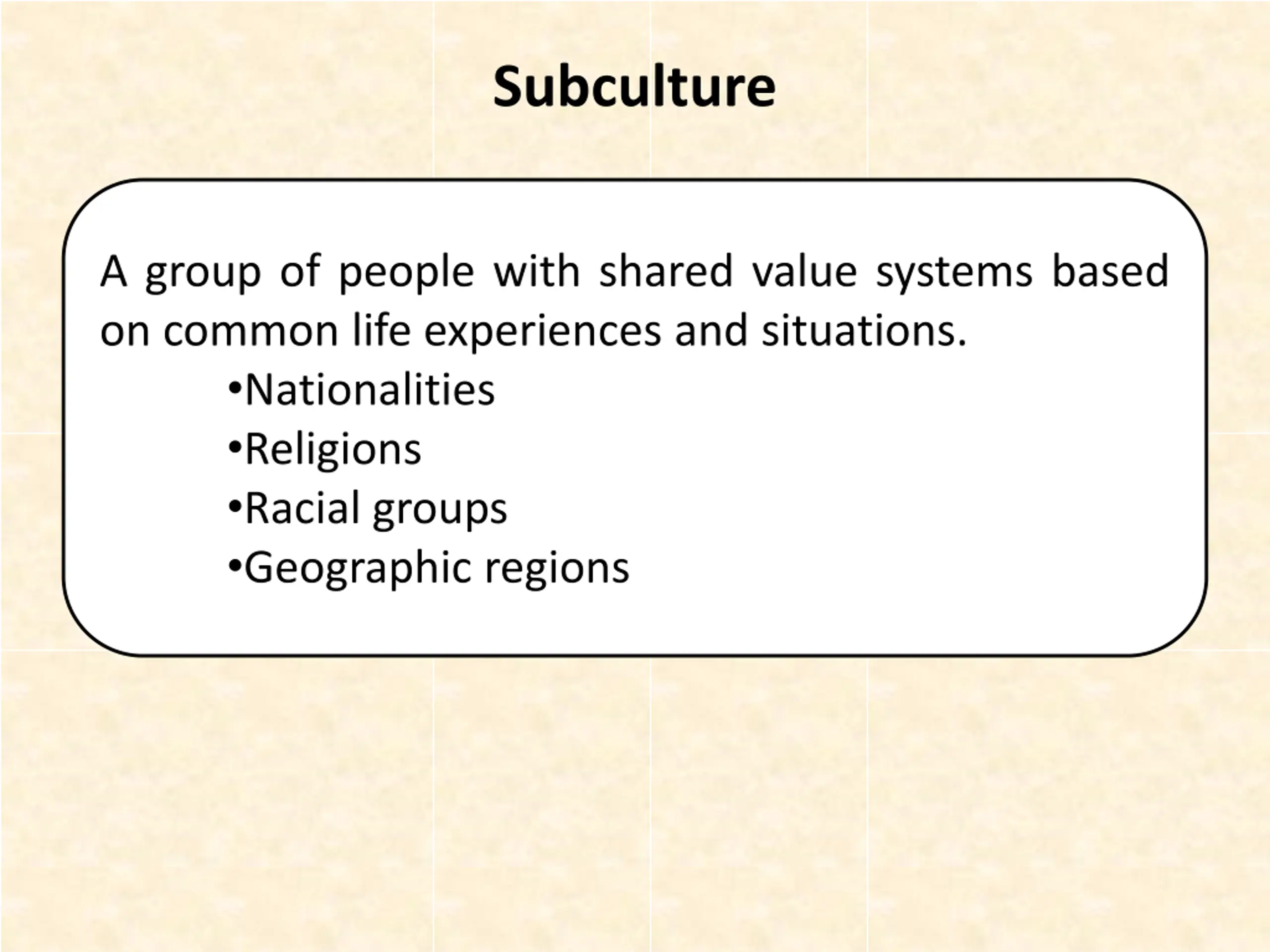 Subculture

A group of people with shared value systems based on common life experiences and situations.

•Nationalities
•Religions
•Racial groups
•Geographic regions